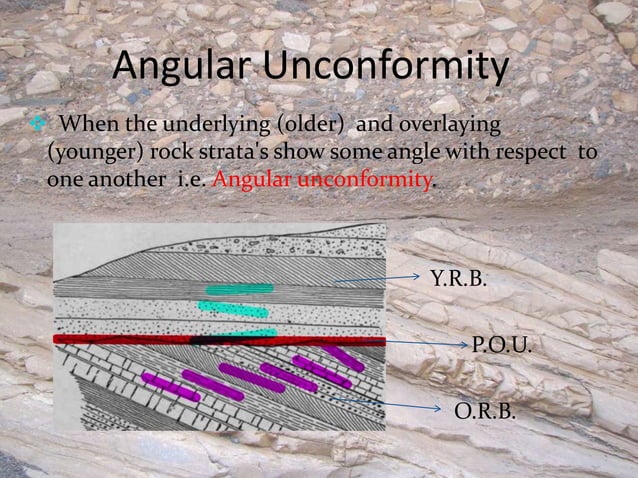 Angular Unconformity

When the underlying (older) and overlaying (younger) rock strata's show some angle with respect to one another i.e. Angular unconformity.

Y.R.B.

P.O.U.

O.R.B.